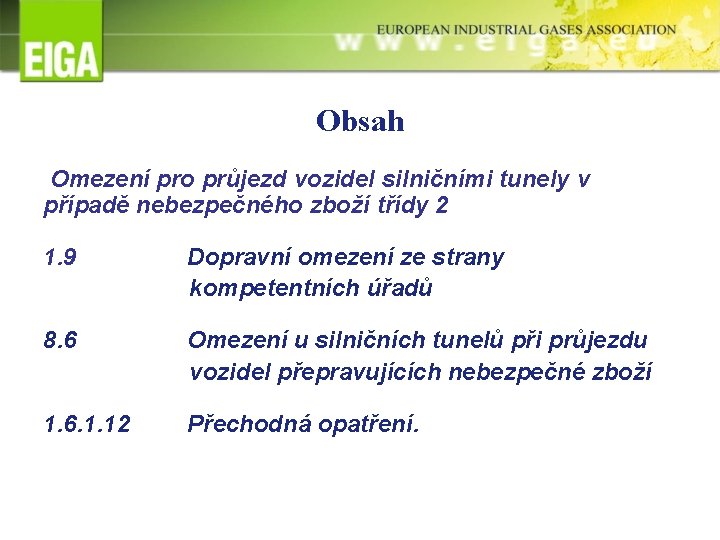 EIGA

EUROPEAN INDUSTRIAL GASES ASSOCIATION

www.eiga.eu

Obsah

Omezení pro průjezd vozidel silničními tunely v případě nebezpečného zboží třídy 2

1.9 Dopravní omezení ze strany kompetentních úřadů

8.6 Omezení u silničních tunelů při průjezdu vozidel přepravujících nebezpečné zboží

1.6.1.12 Přechodná opatření.